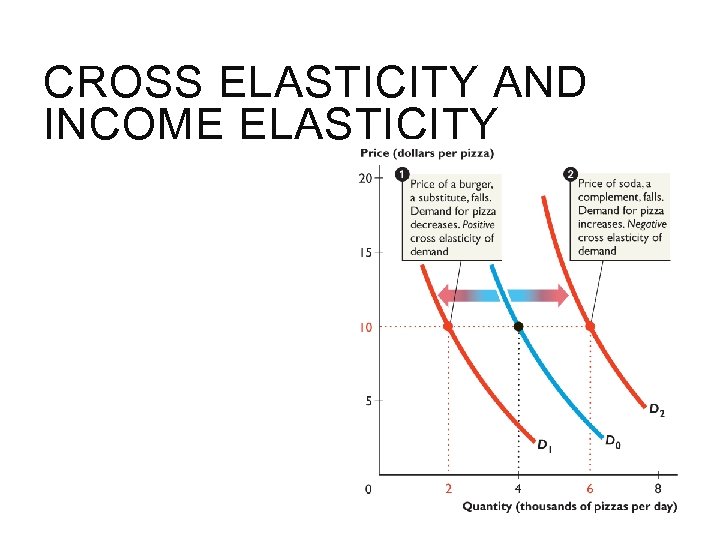 CROSS ELASTICITY AND INCOME ELASTICITY

Price (dollars per pizza)

20
15
10
5
0

1 Price of a burger, a substitute, falls. Demand for pizza decreases. Positive cross elasticity of demand

2 Price of soda, a complement, falls. Demand for pizza increases. Negative cross elasticity of demand

$D_1$
$D_0$
$D_2$

2
4
6
8

Quantity (thousands of pizzas per day)